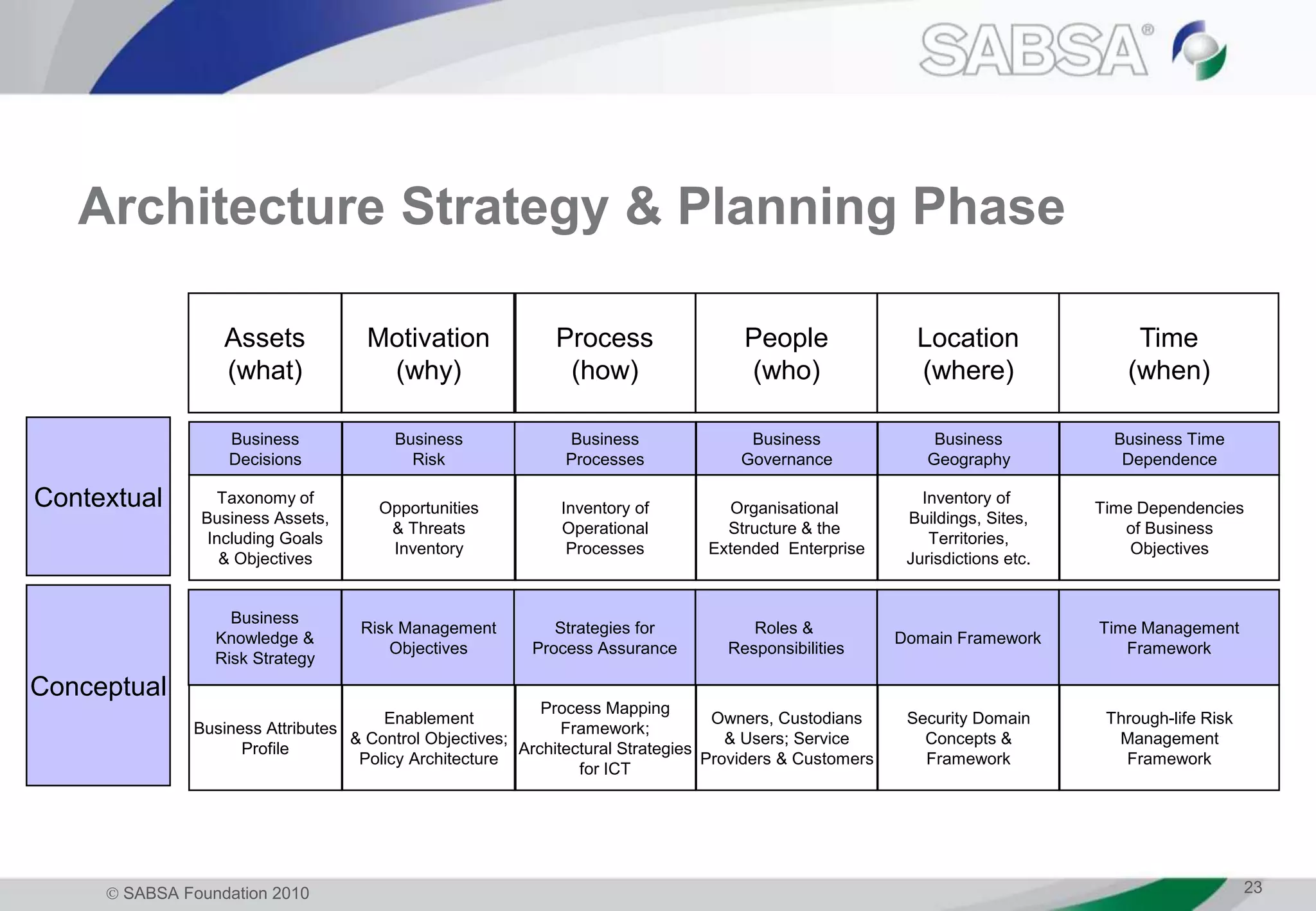 SABSA®

Architecture Strategy & Planning Phase

| | Assets (what) | Motivation (why) | Process (how) | People (who) | Location (where) | Time (when) |
|---|---|---|---|---|---|---|
| Contextual | Business Decisions | Business Risk | Business Processes | Business Governance | Business Geography | Business Time Dependence |
| | Taxonomy of Business Assets, Including Goals & Objectives | Opportunities & Threats Inventory | Inventory of Operational Processes | Organisational Structure & the Extended Enterprise | Inventory of Buildings, Sites, Territories, Jurisdictions etc. | Time Dependencies of Business Objectives |
| Conceptual | Business Knowledge & Risk Strategy | Risk Management Objectives | Strategies for Process Assurance | Roles & Responsibilities | Domain Framework | Time Management Framework |
| | Business Attributes Profile | Enablement & Control Objectives; Policy Architecture | Process Mapping Framework; Architectural Strategies for ICT | Owners, Custodians & Users; Service Providers & Customers | Security Domain Concepts & Framework | Through-life Risk Management Framework |

© SABSA Foundation 2010

23